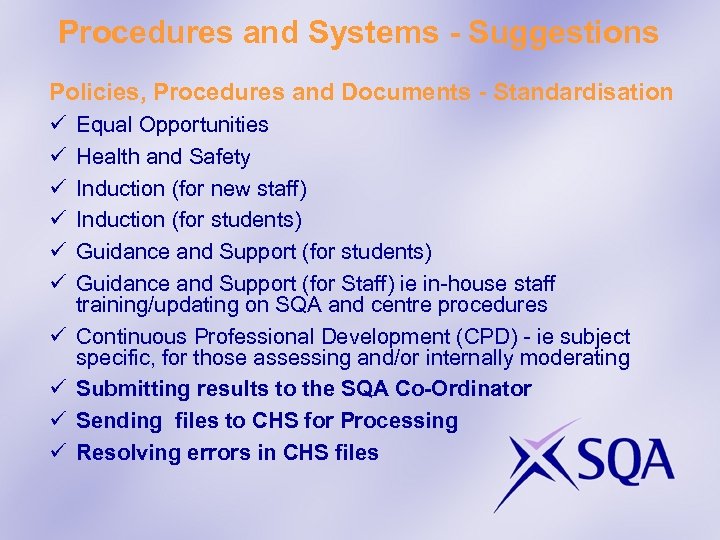 Procedures and Systems - Suggestions

Policies, Procedures and Documents - Standardisation

✓ Equal Opportunities
✓ Health and Safety
✓ Induction (for new staff)
✓ Induction (for students)
✓ Guidance and Support (for students)
✓ Guidance and Support (for Staff) ie in-house staff training/updating on SQA and centre procedures
✓ Continuous Professional Development (CPD) - ie subject specific, for those assessing and/or internally moderating
✓ Submitting results to the SQA Co-Ordinator
✓ Sending files to CHS for Processing
✓ Resolving errors in CHS files

SQA